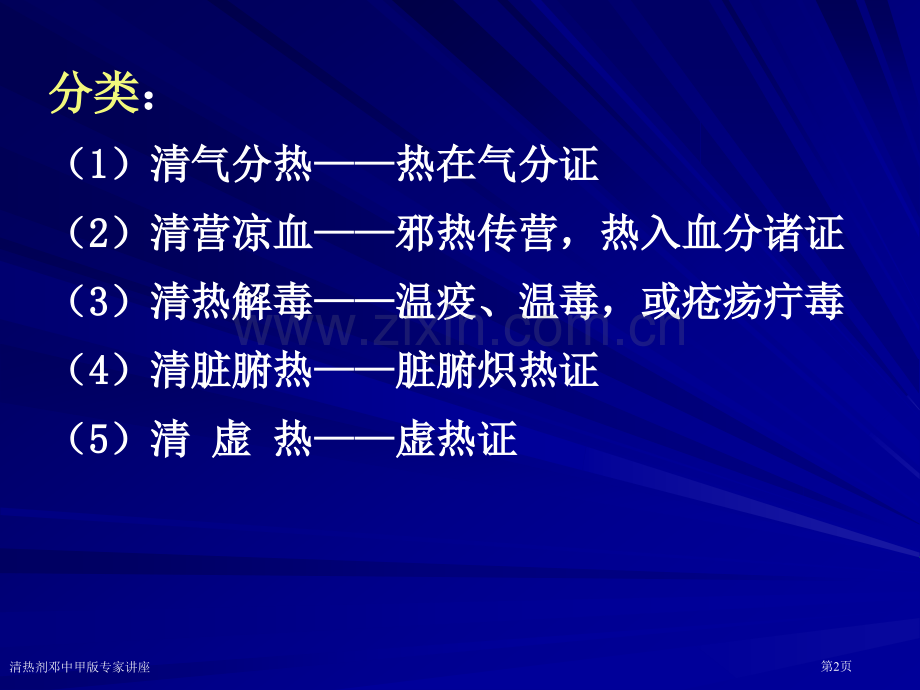 分类：

（1）清气分热——热在气分证

（2）清营凉血——邪热传营，热入血分诸证

（3）清热解毒——温疫、温毒，或疮疡疔毒

（4）清脏腑热——脏腑炽热证

（5）清 虚 热——虚热证

www.zixin.com.cn

清热剂邓中甲版专家讲座

第2页